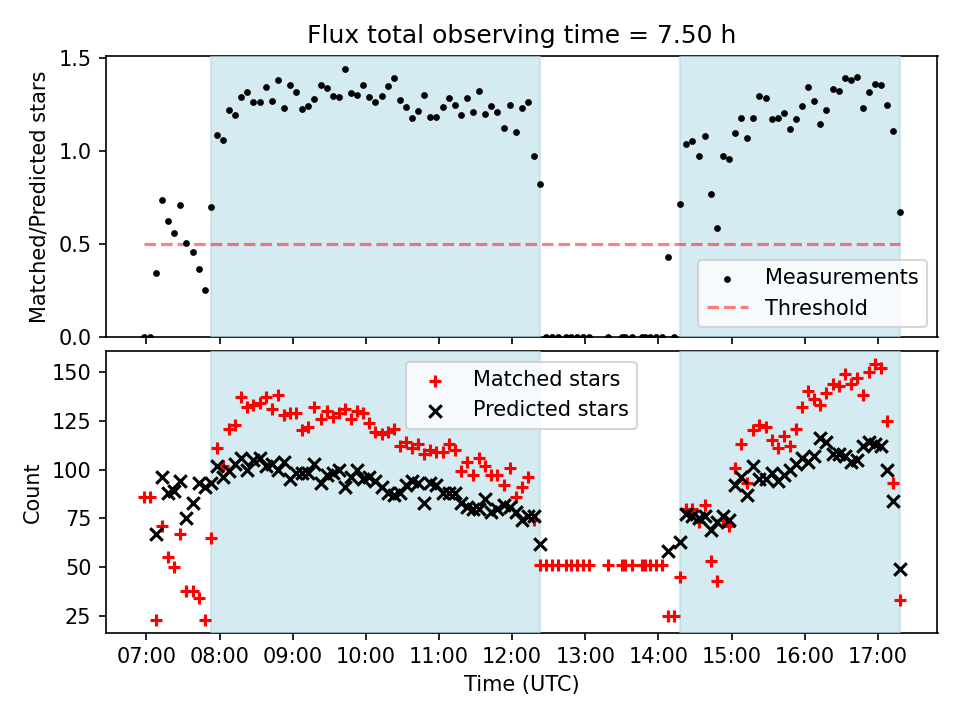 Flux total observing time = 7.50 h

Matched/Predicted stars

1.5
1.0
0.5
0.0

Measurements
Threshold

Count

150
125
100
75
50
25

Matched stars
Predicted stars

07:00 08:00 09:00 10:00 11:00 12:00 13:00 14:00 15:00 16:00 17:00

Time (UTC)